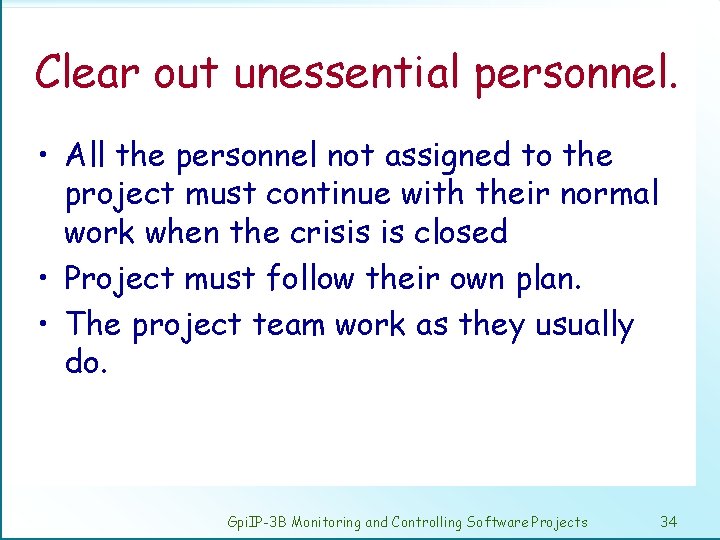 Clear out unessential personnel.

• All the personnel not assigned to the project must continue with their normal work when the crisis is closed

• Project must follow their own plan.

• The project team work as they usually do.

GpiIP-3B Monitoring and Controlling Software Projects 34